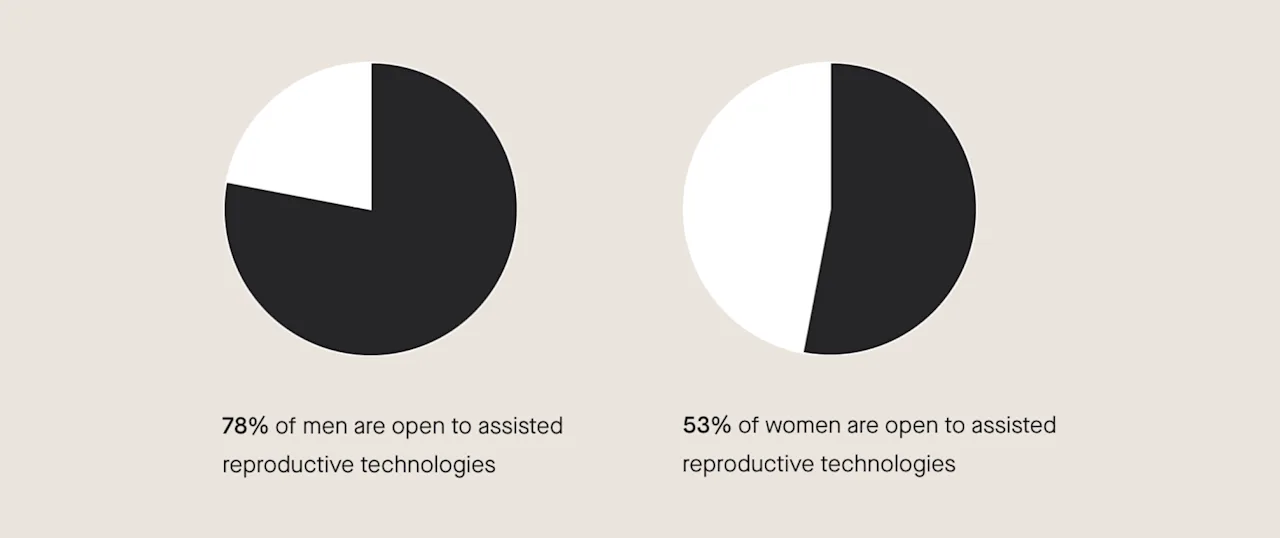 78% of men are open to assisted reproductive technologies

53% of women are open to assisted reproductive technologies